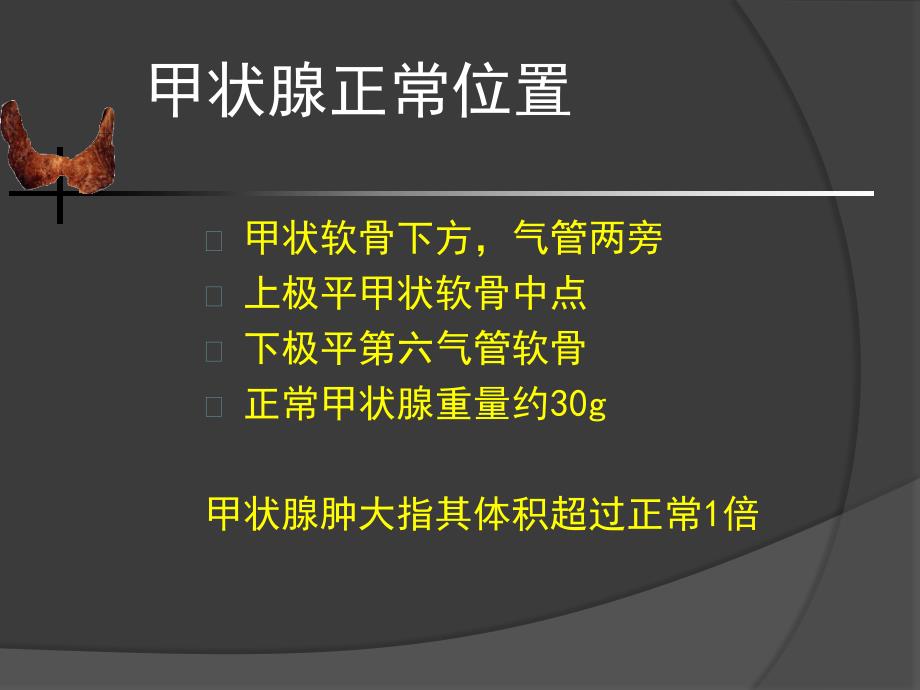 甲状腺正常位置

甲状软骨下方，气管两旁
上极平甲状软骨中点
下极平第六气管软骨
正常甲状腺重量约30g

甲状腺肿大指其体积超过正常1倍